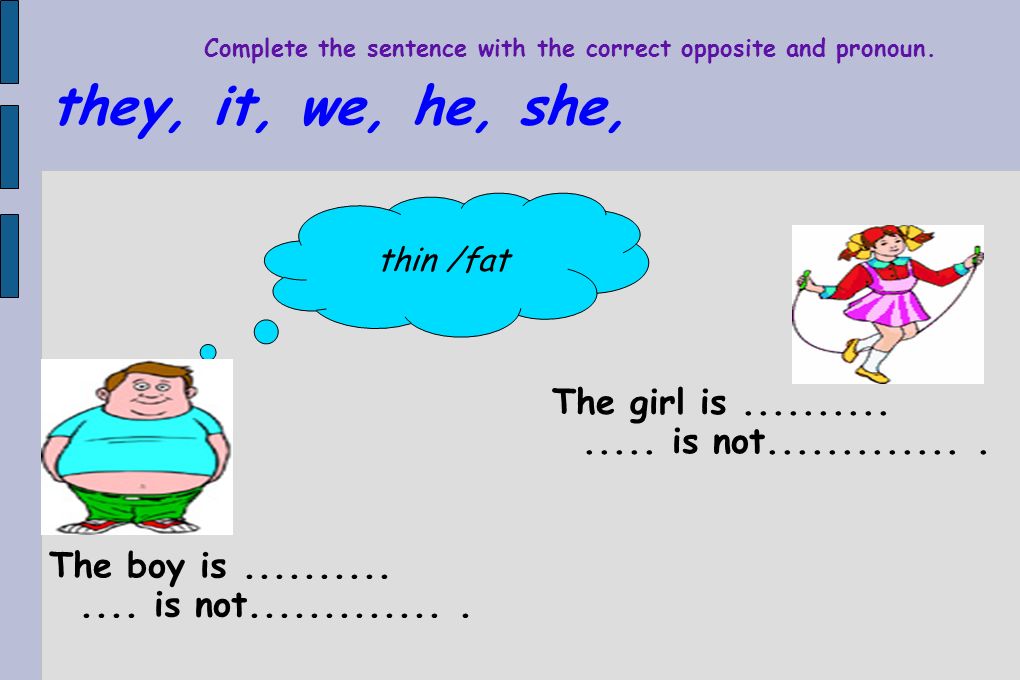 Complete the sentence with the correct opposite and pronoun.

they, it, we, he, she,

thin /fat

The girl is ..........
..... is not............. .

The boy is ..........
.... is not............. .